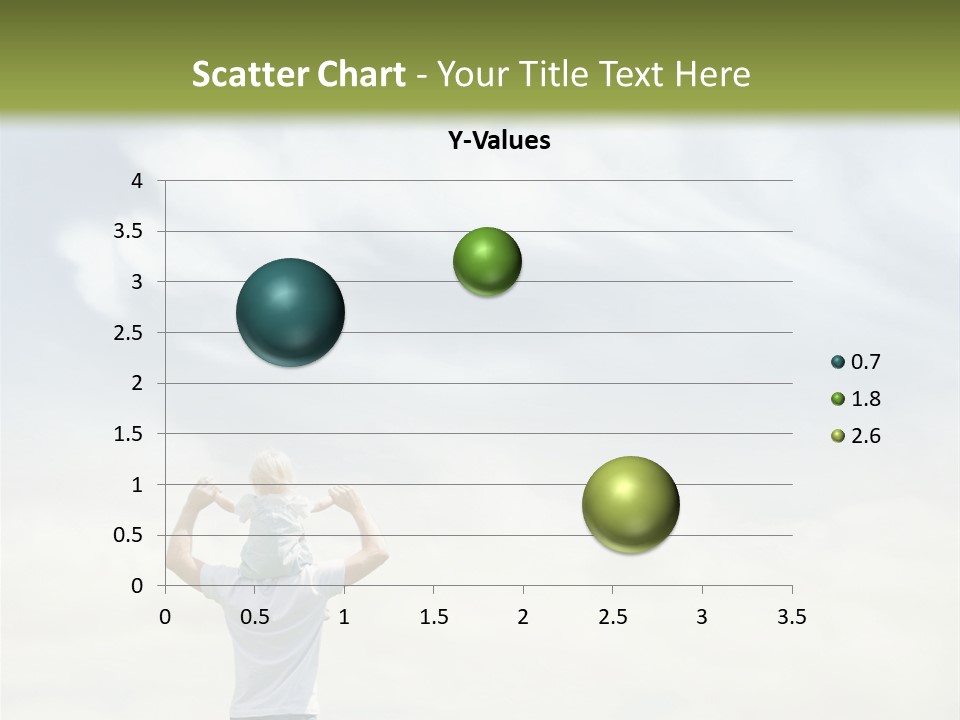 Scatter Chart - Your Title Text Here

Y-Values

4
3.5
3
2.5
2
1.5
1
0.5
0

0 0.5 1 1.5 2 2.5 3 3.5

0.7
1.8
2.6